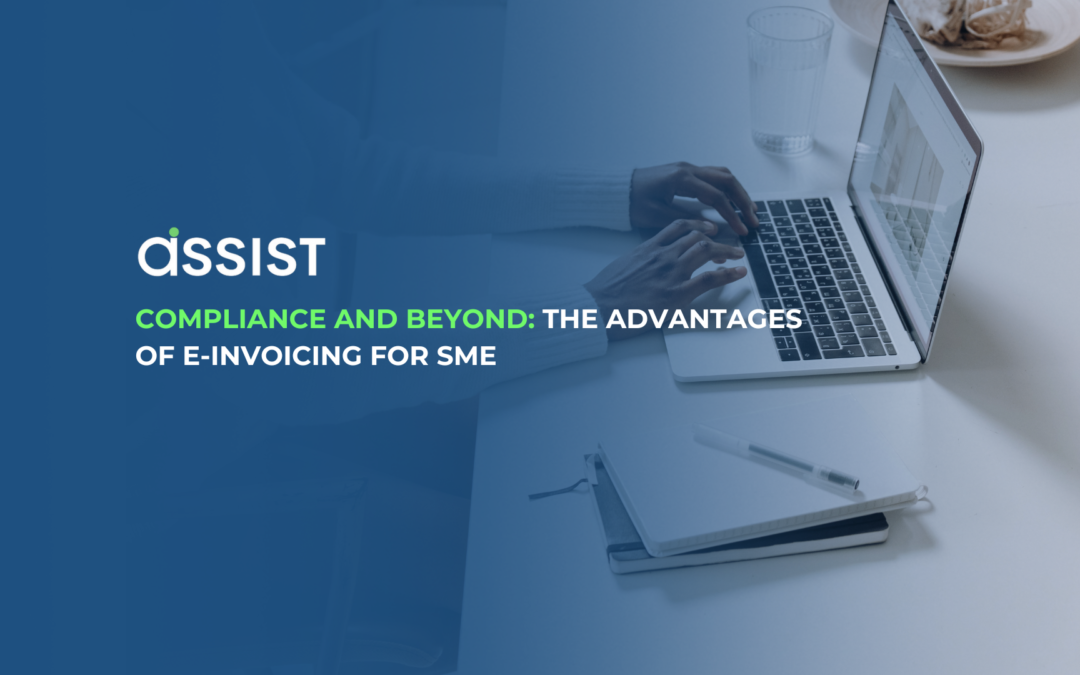 assist

COMPLIANCE AND BEYOND: THE ADVANTAGES OF E-INVOICING FOR SME